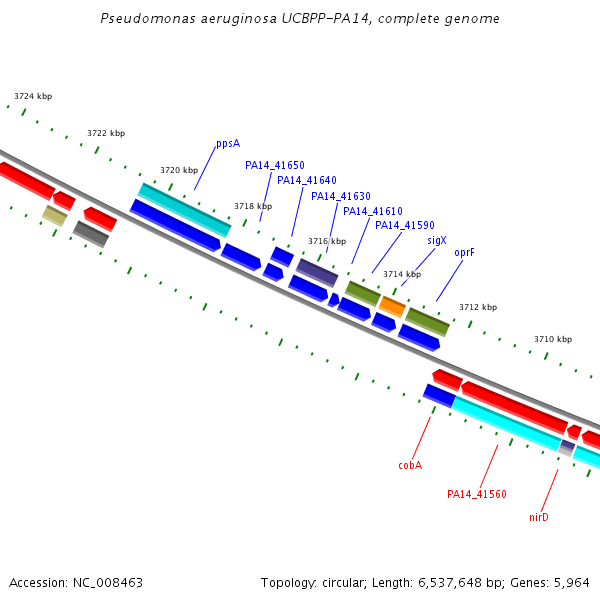 Pseudomonas aeruginosa UCBPP-PA14, complete genome

3724 kbp

3722 kbp

3720 kbp

3718 kbp

3716 kbp

3714 kbp

3712 kbp

3710 kbp

ppsA

PA14_41650

PA14_41640

PA14_41630

PA14_41610

PA14_41590

sigX

oprF

cobA

PA14_41560

nirD

Accession: NC_008463

Topology: circular; Length: 6,537,648 bp; Genes: 5,964